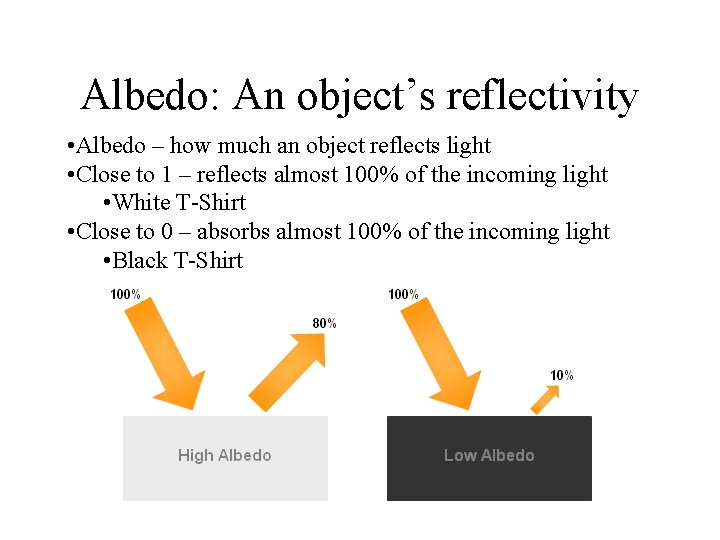 Albedo: An object's reflectivity

•Albedo – how much an object reflects light
•Close to 1 – reflects almost 100% of the incoming light
•White T-Shirt
•Close to 0 – absorbs almost 100% of the incoming light
•Black T-Shirt

100%

80%

High Albedo

100%

10%

Low Albedo